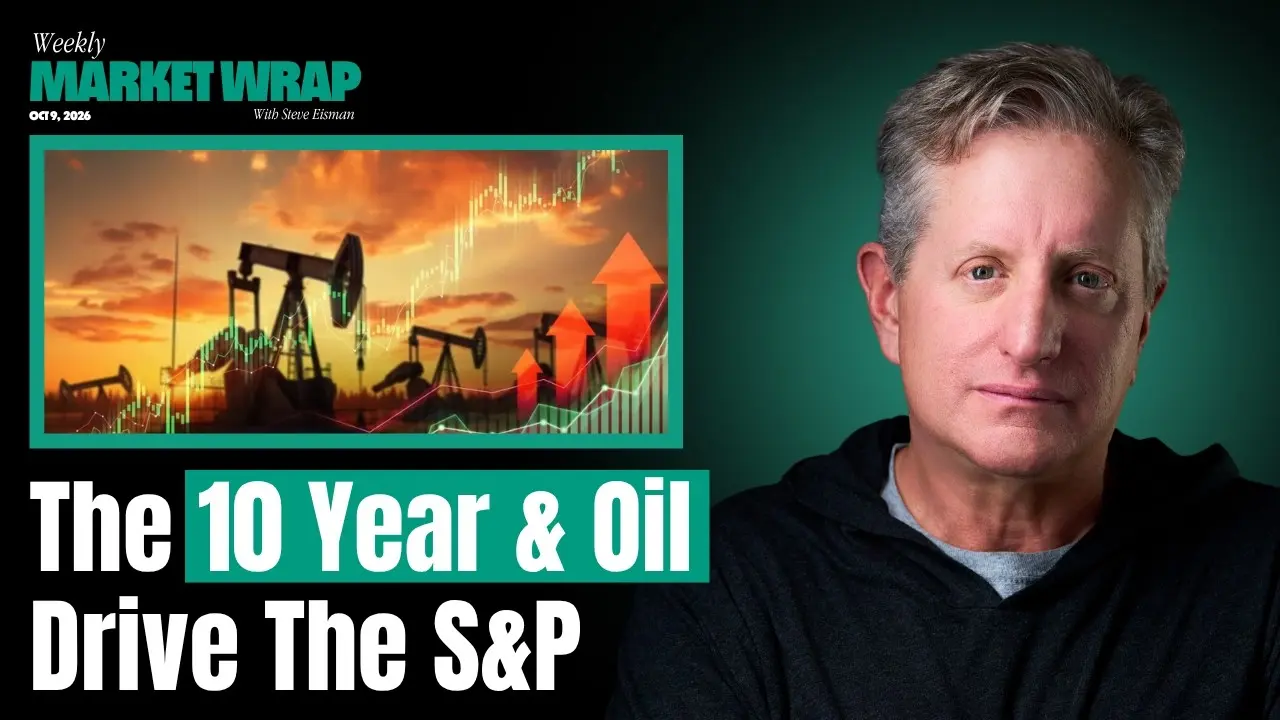 Weekly
MARKET WRAP
OCT 9, 2026
With Steve Eisman

The 10 Year & Oil
Drive The S&P